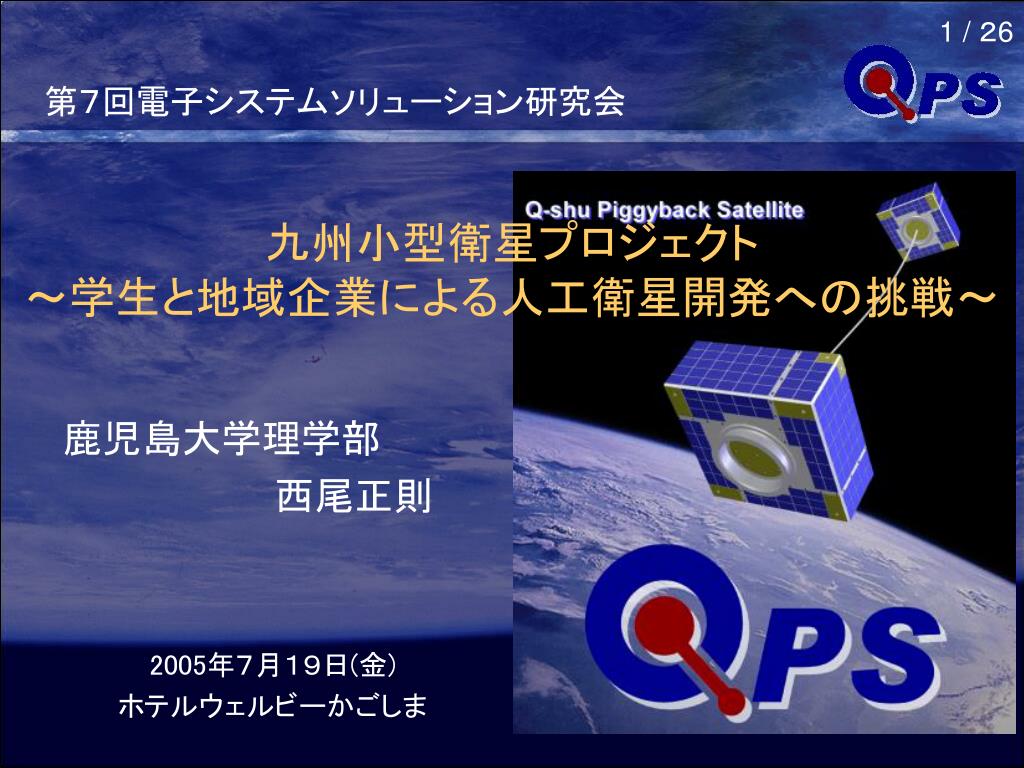 1 / 26

QPS

第7回電子システムソリューション研究会

Q-shu Piggyback Satellite

九州小型衛星プロジェクト
～学生と地域企業による人工衛星開発への挑戦～

鹿児島大学理学部
西尾正則

QPS

2005年7月19日(金)
ホテルウェルビーかごしま